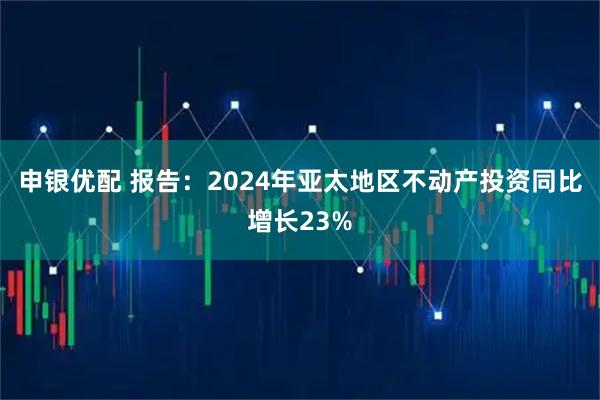 申银优配 报告：2024年亚太地区不动产投资同比增长23%